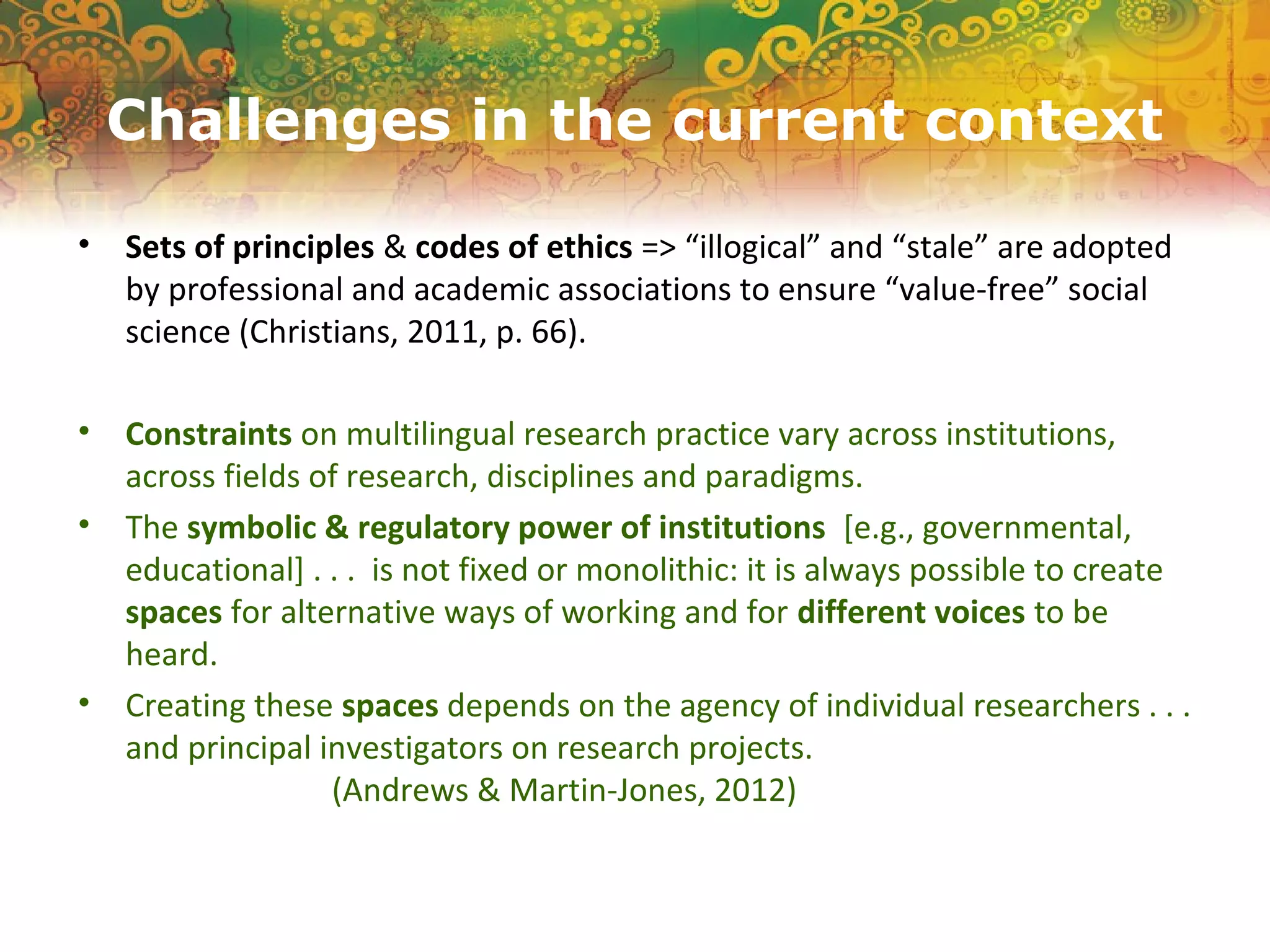 Challenges in the current context

• Sets of principles & codes of ethics => “illogical” and “stale” are adopted by professional and academic associations to ensure “value-free” social science (Christians, 2011, p. 66).

• Constraints on multilingual research practice vary across institutions, across fields of research, disciplines and paradigms.

• The symbolic & regulatory power of institutions [e.g., governmental, educational] . . . is not fixed or monolithic: it is always possible to create spaces for alternative ways of working and for different voices to be heard.

• Creating these spaces depends on the agency of individual researchers . . . and principal investigators on research projects.

(Andrews & Martin-Jones, 2012)